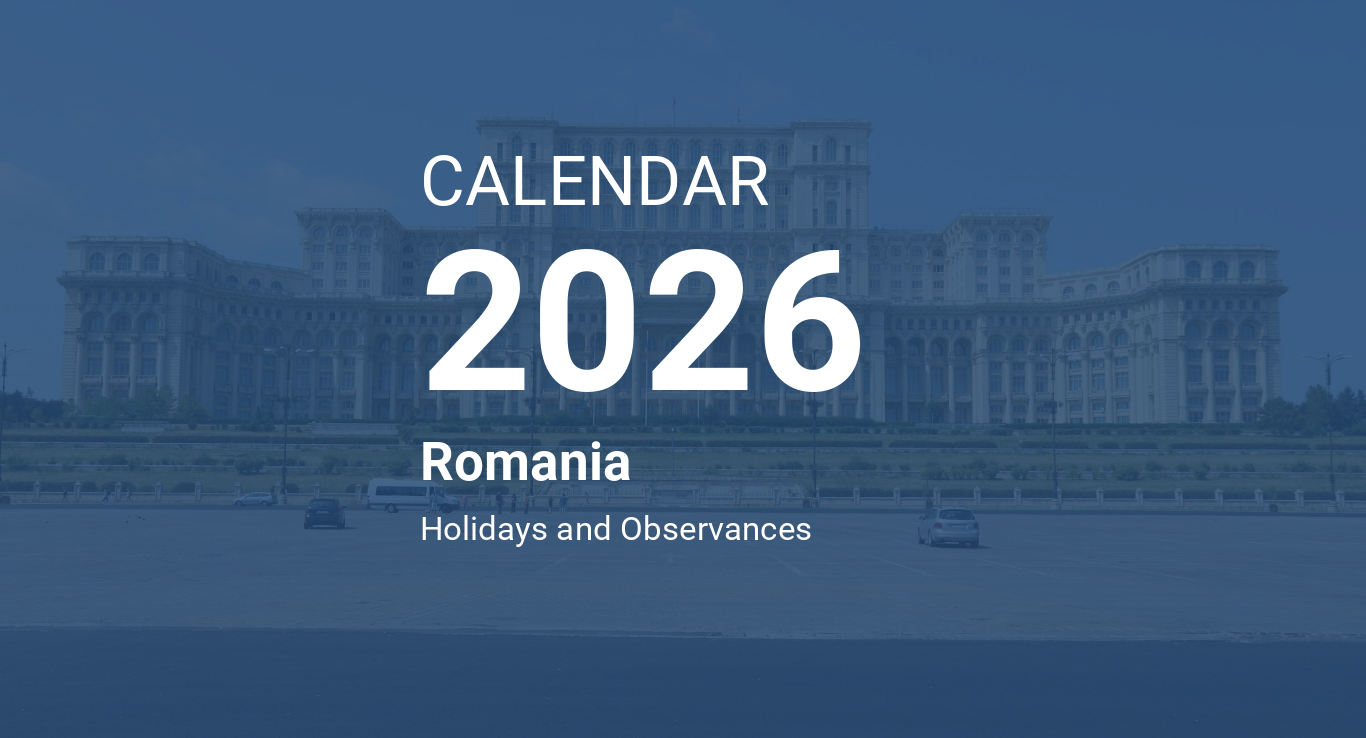 CALENDAR
2026
Romania
Holidays and Observances